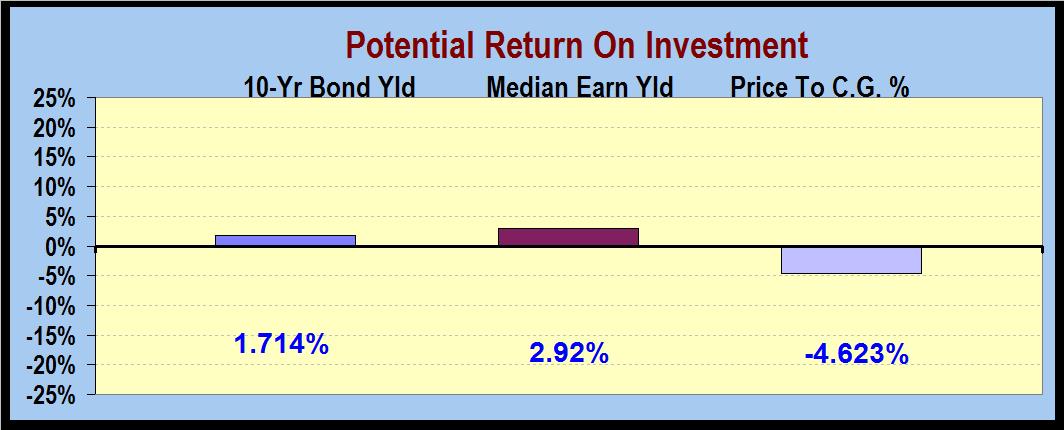 Potential Return On Investment

10-Yr Bond Yld

Median Earn Yld

Price To C.G. %

25%
20%
15%
10%
5%
0%
-5%
-10%
-15%
-20%
-25%

1.714%

2.92%

-4.623%